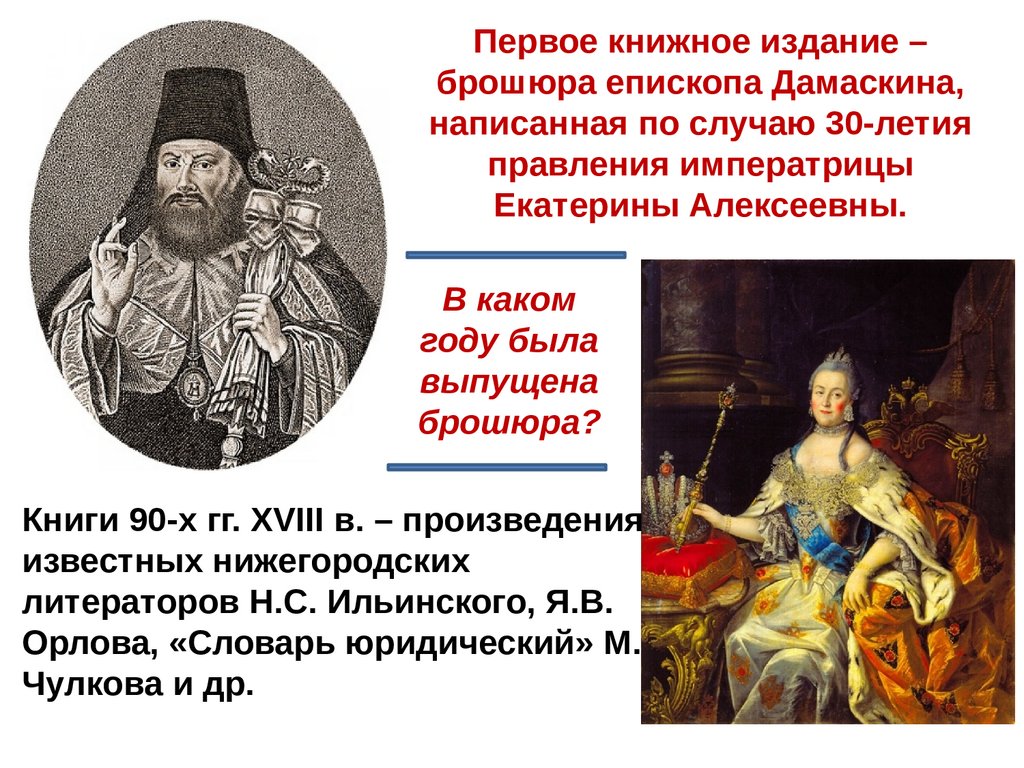 Первое книжное издание – брошюра епископа Дамаскина, написанная по случаю 30-летия правления императрицы Екатерины Алексеевны.

В каком году была выпущена брошюра?

Книги 90-х гг. XVIII в. – произведения известных нижегородских литераторов Н.С. Ильинского, Я.В. Орлова, «Словарь юридический» М. Чулкова и др.